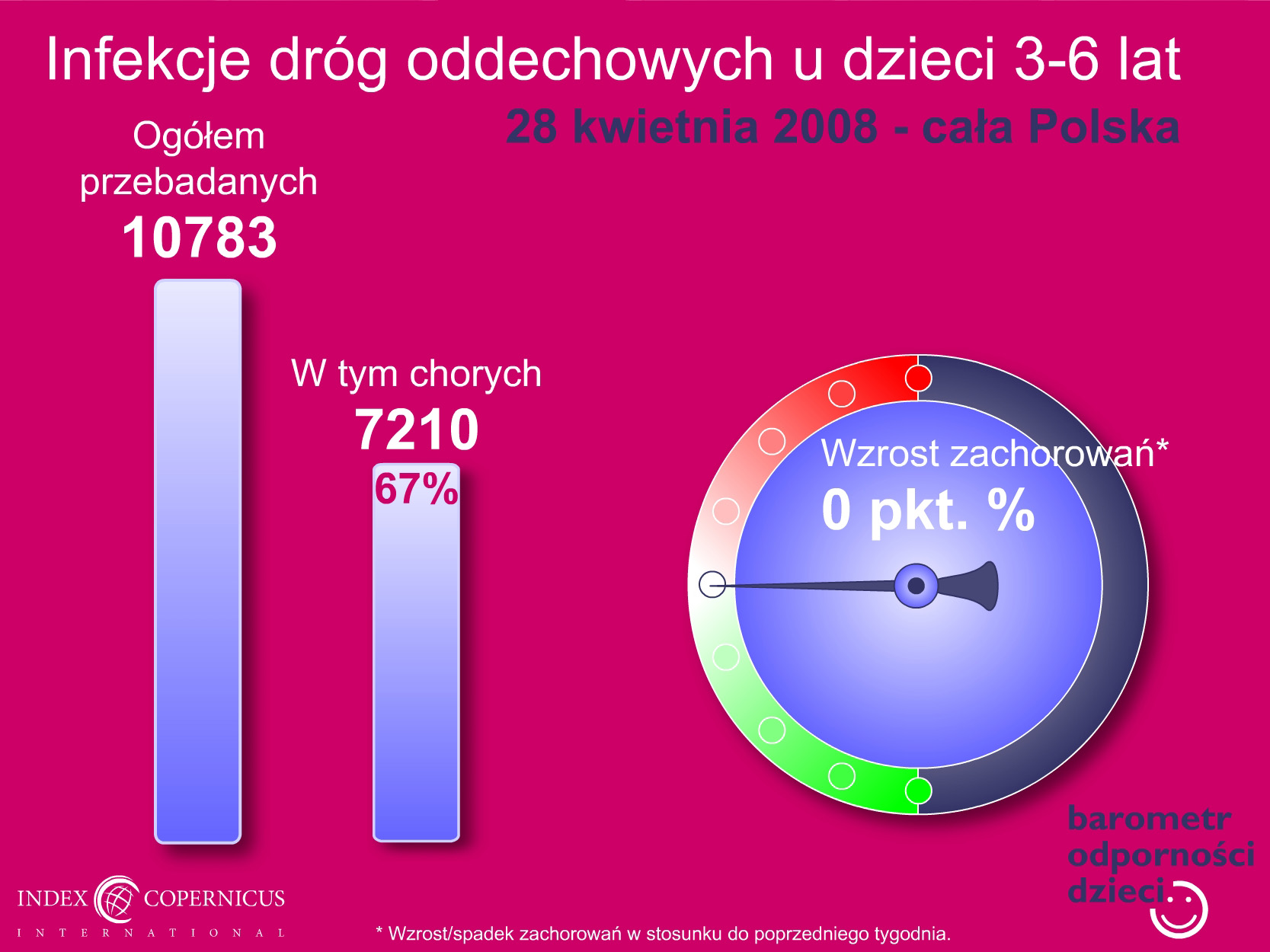 Infekcje dróg oddechowych u dzieci 3-6 lat

28 kwietnia 2008 - cała Polska

Ogółem przebadanych
10783

W tym chorych
7210
67%

Wzrost zachorowań*
0 pkt. %

barometr
odporności
dzieci

INDEX COPERNICUS
INTERNATIONAL

* Wzrost/spadek zachorowań w stosunku do poprzedniego tygodnia.